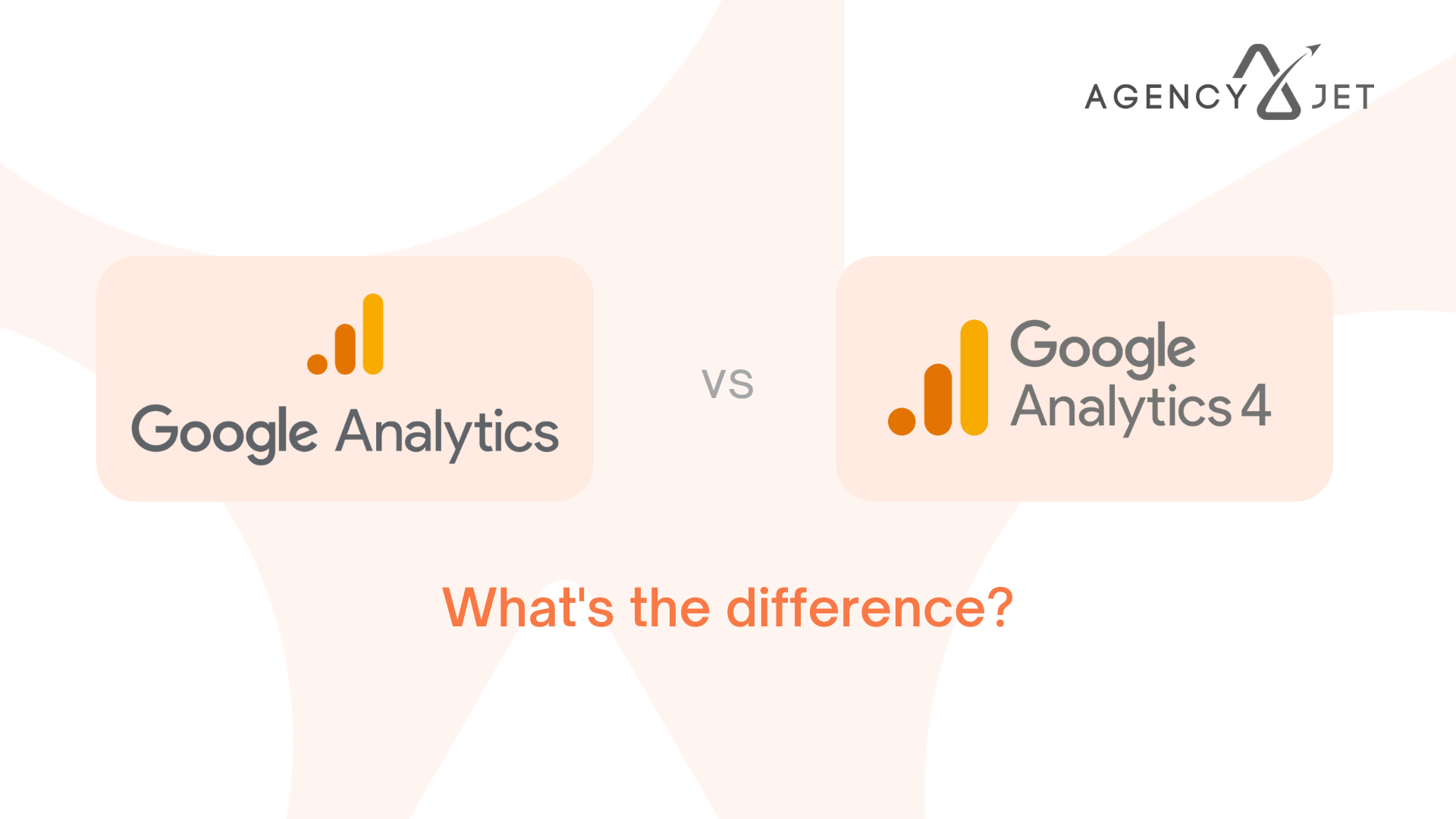 AGENCY JET

Google Analytics

vs

Google Analytics 4

What's the difference?